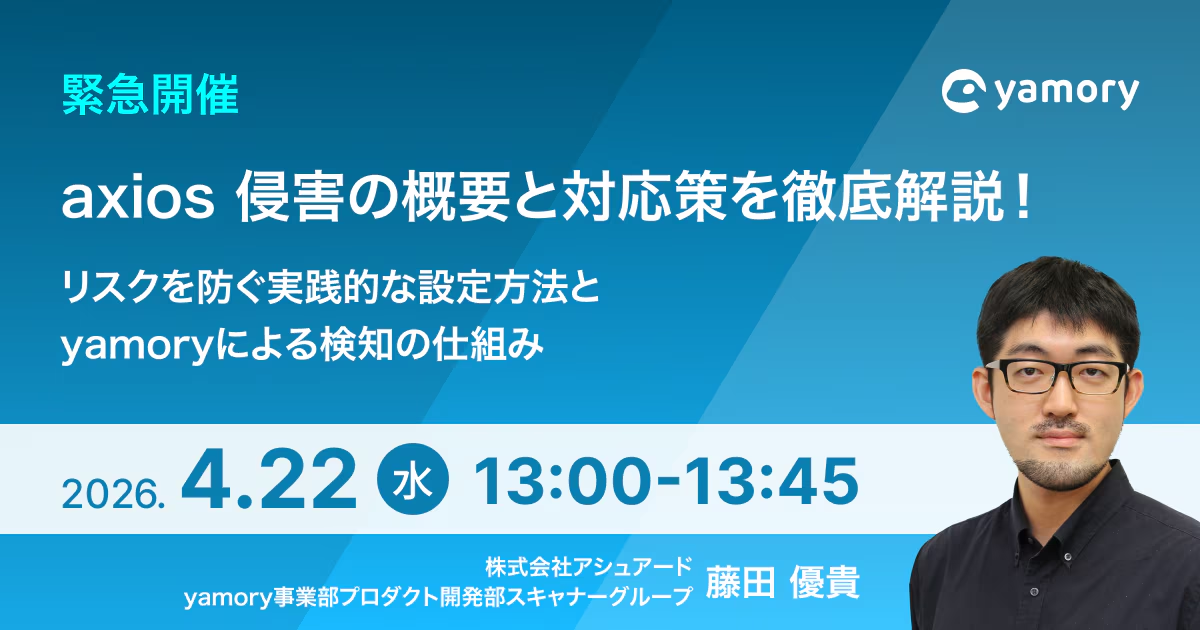 緊急開催

yamory

axios 侵害の概要と対応策を徹底解説！

リスクを防ぐ実践的な設定方法と
yamoryによる検知の仕組み

2026. 4.22 水 13:00-13:45

株式会社アシュアード
yamory事業部プロダクト開発部スキャナーグループ 藤田 優貴